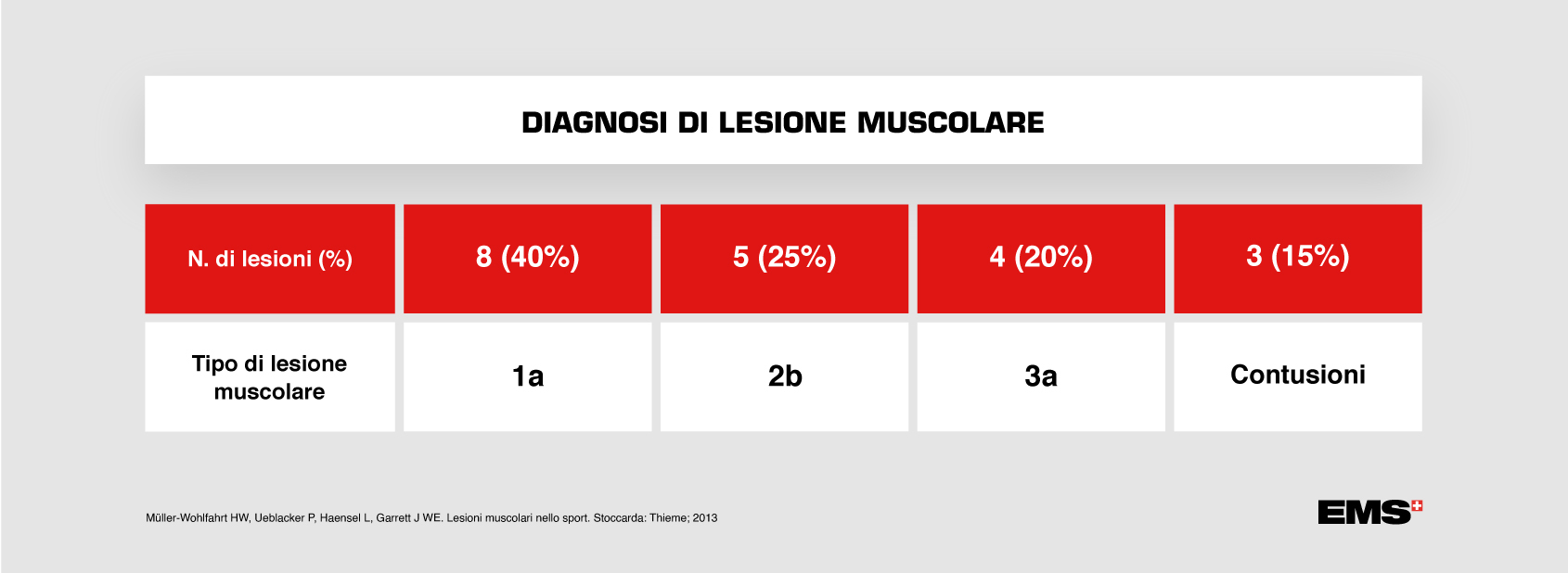 DIAGNOSI DI LESIONE MUSCOLARE

| N. di lesioni (%) | 8 (40%) | 5 (25%) | 4 (20%) | 3 (15%) |
|---|---|---|---|---|
| Tipo di lesione muscolare | 1a | 2b | 3a | Contusioni |

Müller-Wohlfahrt HW, Ueblacker P, Haensel L, Garrett J WE. Lesioni muscolari nello sport. Stoccarda: Thieme; 2013

EMS